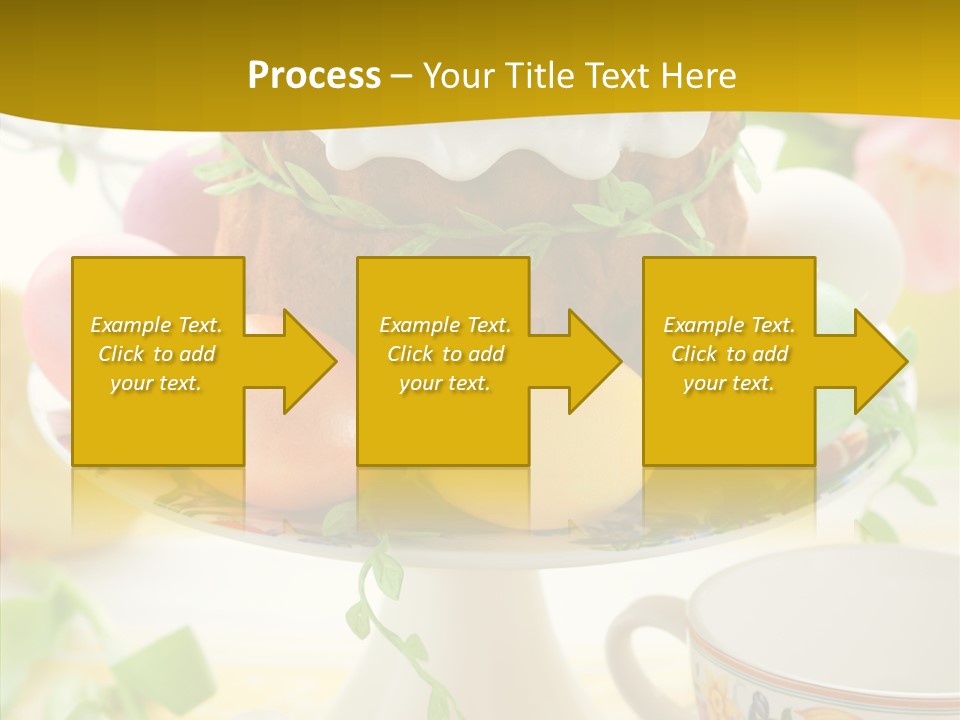 Process – Your Title Text Here

Example Text. Click to add your text.

Example Text. Click to add your text.

Example Text. Click to add your text.